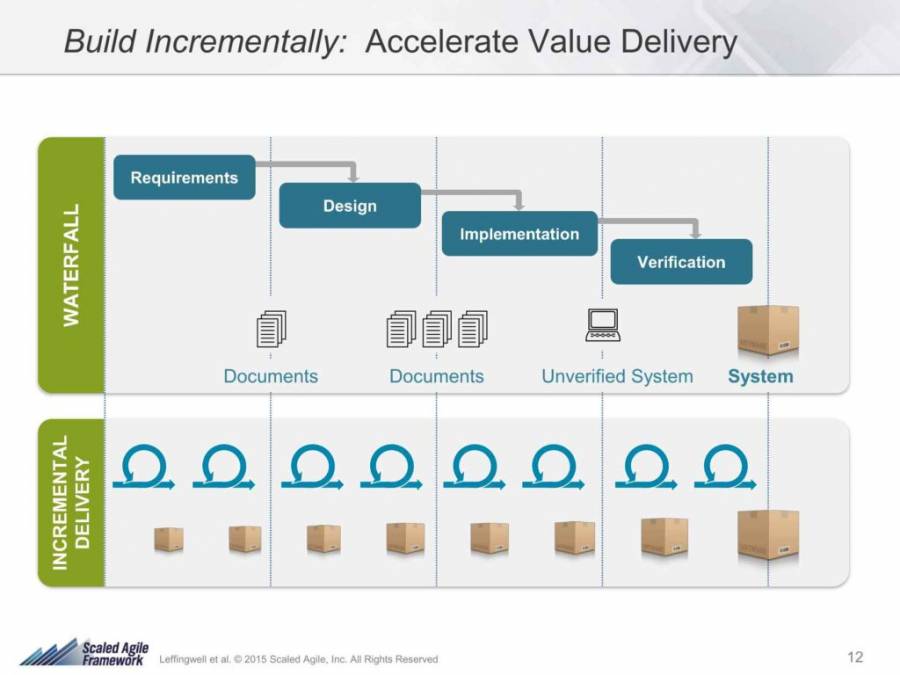 Build Incrementally: Accelerate Value Delivery

WATERFALL

Requirements

Design

Implementation

Verification

Documents

Documents

Unverified System

System

INCREMENTAL DELIVERY

Scaled Agile Framework

Leffingwell et al. © 2015 Scaled Agile, Inc. All Rights Reserved

12